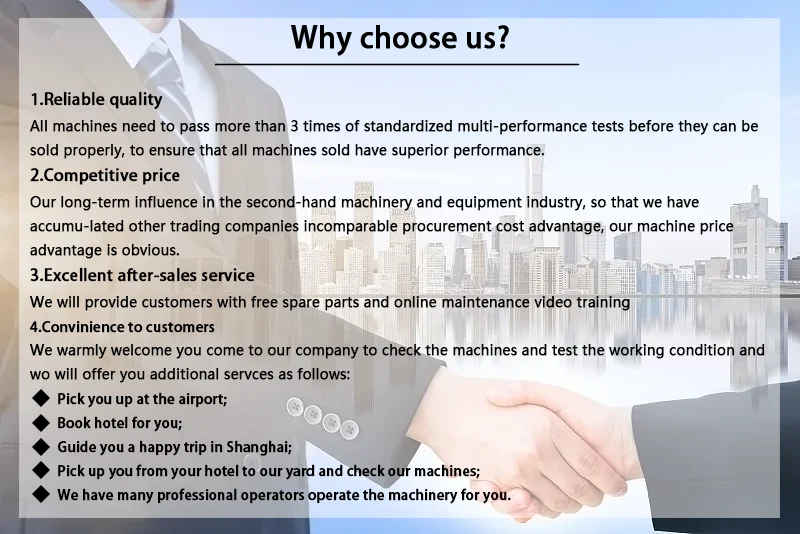 Why choose us?

1.Reliable quality

All machines need to pass more than 3 times of standardized multi-performance tests before they can be sold properly, to ensure that all machines sold have superior performance.

2.Competitive price

Our long-term influence in the second-hand machinery and equipment industry, so that we have accumu-lated other trading companies incomparable procurement cost advantage, our machine price advantage is obvious.

3.Excellent after-sales service

We will provide customers with free spare parts and online maintenance video training

4.Convinience to customers

We warmly welcome you come to our company to check the machines and test the working condition and wo will offer you additional servces as follows:

◆ Pick you up at the airport;
◆ Book hotel for you;
◆ Guide you a happy trip in Shanghai;
◆ Pick up you from your hotel to our yard and check our machines;
◆ We have many professional operators operate the machinery for you.